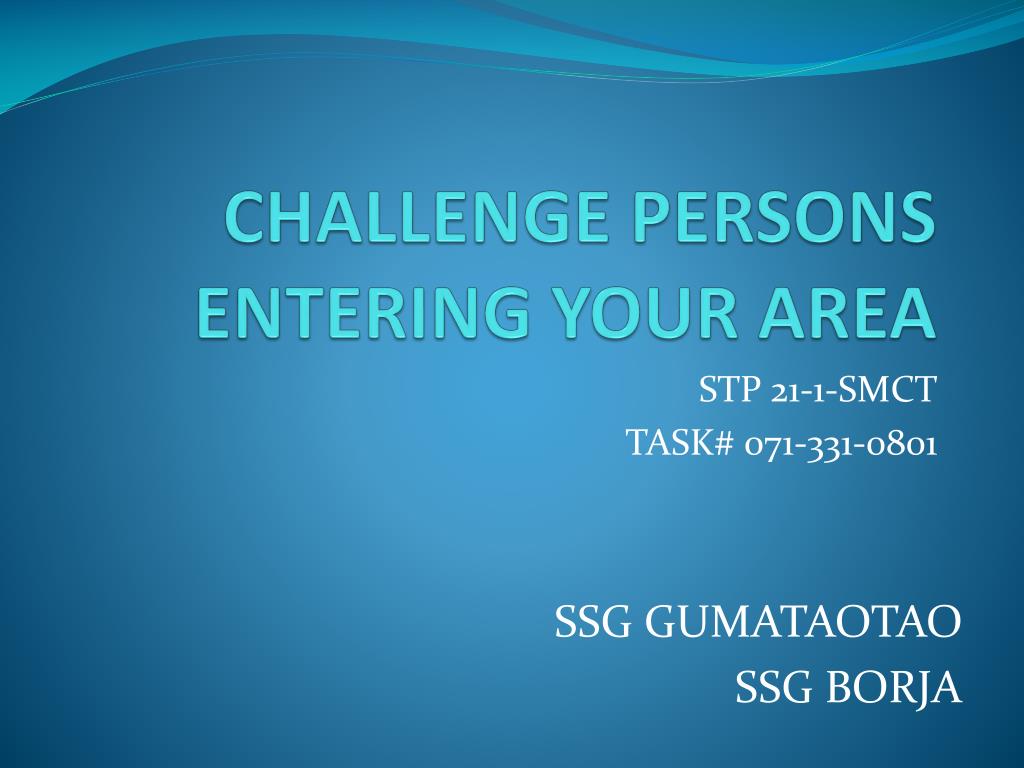 CHALLENGE PERSONS ENTERING YOUR AREA

STP 21-1-SMCT
TASK# 071-331-0801

SSG GUMATAOTAO
SSG BORJA